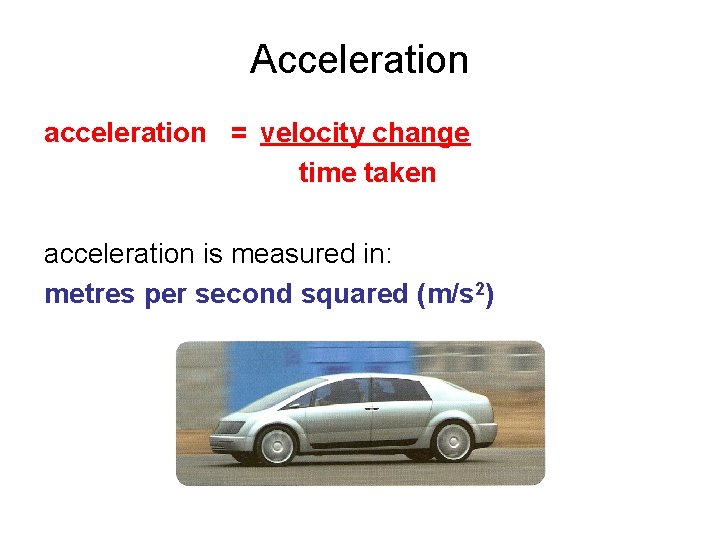 Acceleration

acceleration = $\frac{\text{velocity change}}{\text{time taken}}$

acceleration is measured in:

metres per second squared ($m/s^2$)